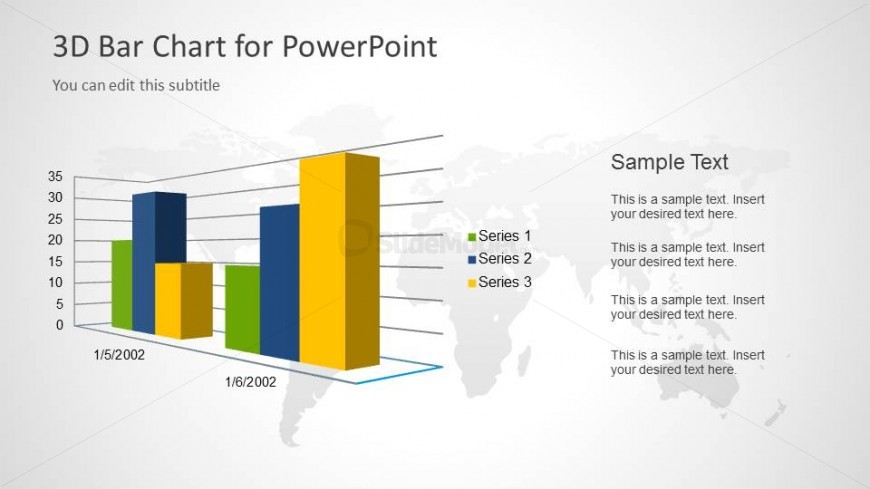 3D Bar Chart for PowerPoint

You can edit this subtitle

35
30
25
20
15
10
5
0

1/5/2002
1/6/2002

Series 1
Series 2
Series 3

SlideModel

Sample Text

This is a sample text. Insert your desired text here.

This is a sample text. Insert your desired text here.

This is a sample text. Insert your desired text here.

This is a sample text. Insert your desired text here.